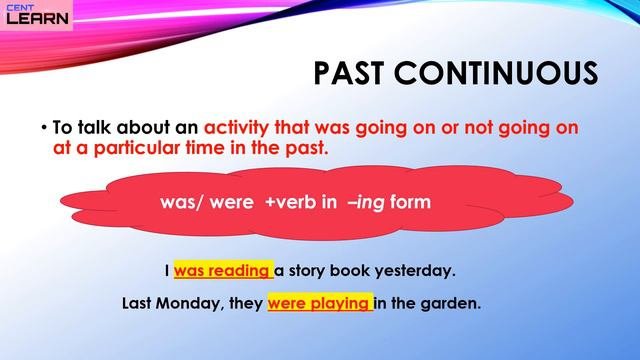 CENT LEARN

PAST CONTINUOUS

• To talk about an activity that was going on or not going on at a particular time in the past.

was/ were +verb in –ing form

I was reading a story book yesterday.

Last Monday, they were playing in the garden.